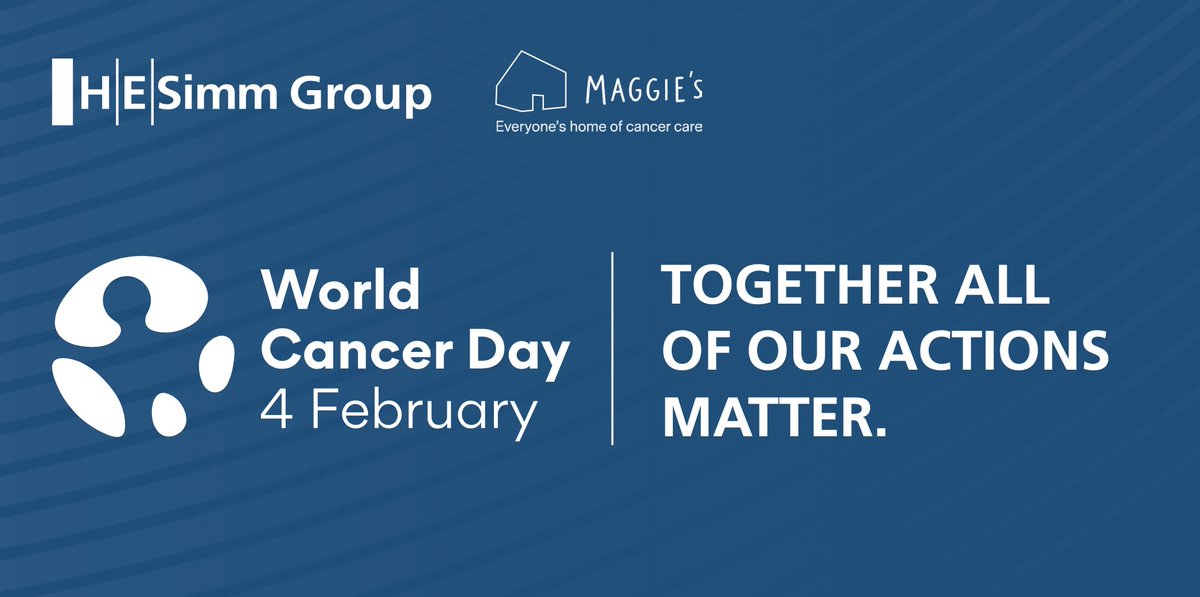 H|E|Simm Group

MAGGIE'S
Everyone's home of cancer care

World Cancer Day
4 February

TOGETHER ALL OF OUR ACTIONS MATTER.